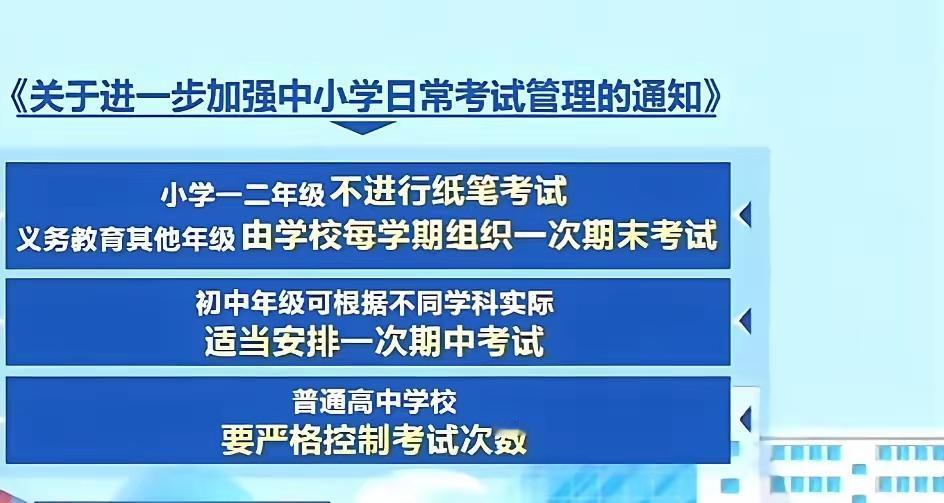 《关于进一步加强中小学日常考试管理的通知》

小学一二年级 不进行纸笔考试
义务教育其他年级 由学校每学期组织一次期末考试

初中年级可根据不同学科实际
适当安排一次期中考试

普通高中学校
要严格控制考试次数